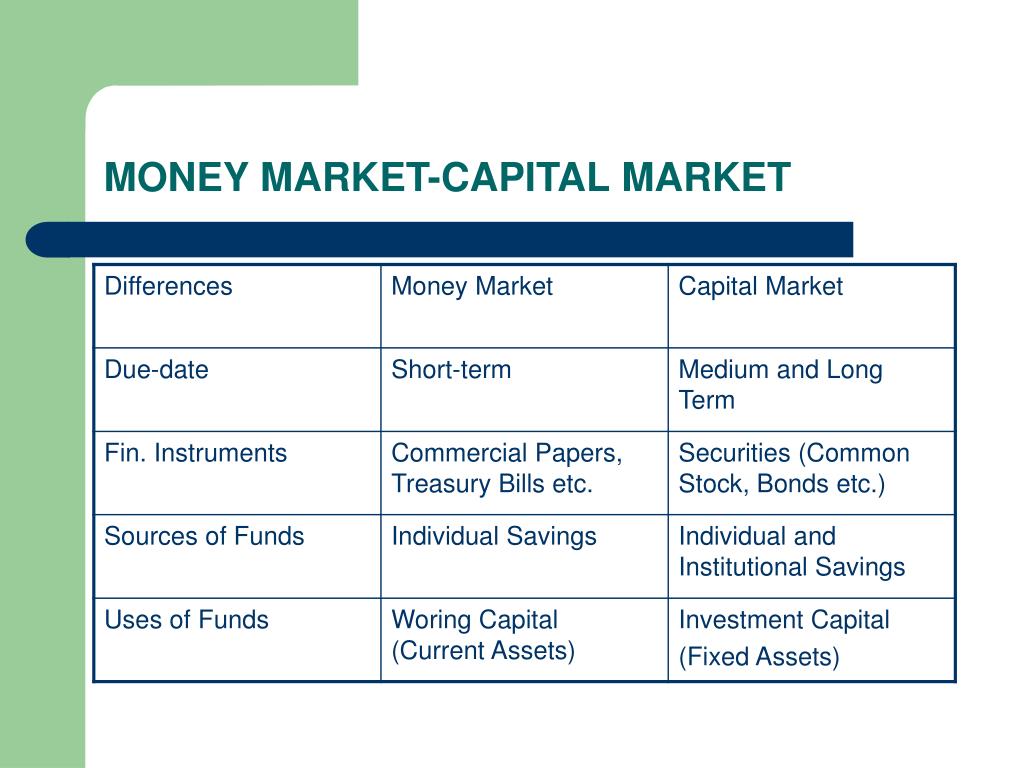 MONEY MARKET-CAPITAL MARKET

| Differences | Money Market | Capital Market |
|---|---|---|
| Due-date | Short-term | Medium and Long Term |
| Fin. Instruments | Commercial Papers, Treasury Bills etc. | Securities (Common Stock, Bonds etc.) |
| Sources of Funds | Individual Savings | Individual and Institutional Savings |
| Uses of Funds | Woring Capital (Current Assets) | Investment Capital (Fixed Assets) |